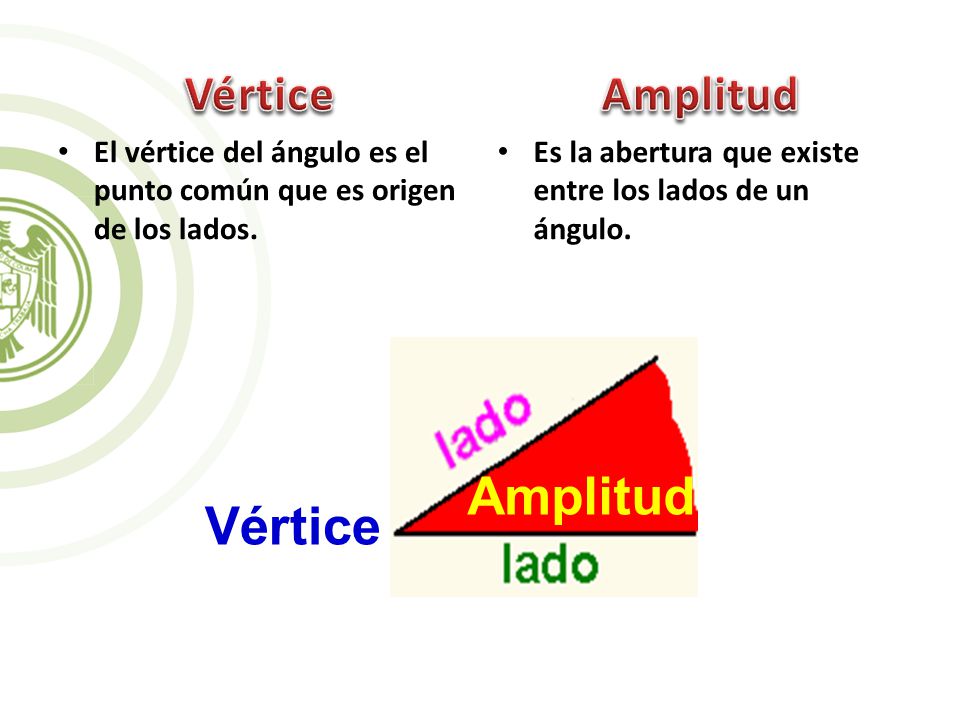 Vértice

• El vértice del ángulo es el punto común que es origen de los lados.

Amplitud

• Es la abertura que existe entre los lados de un ángulo.

lado

Amplitud

Vértice

lado